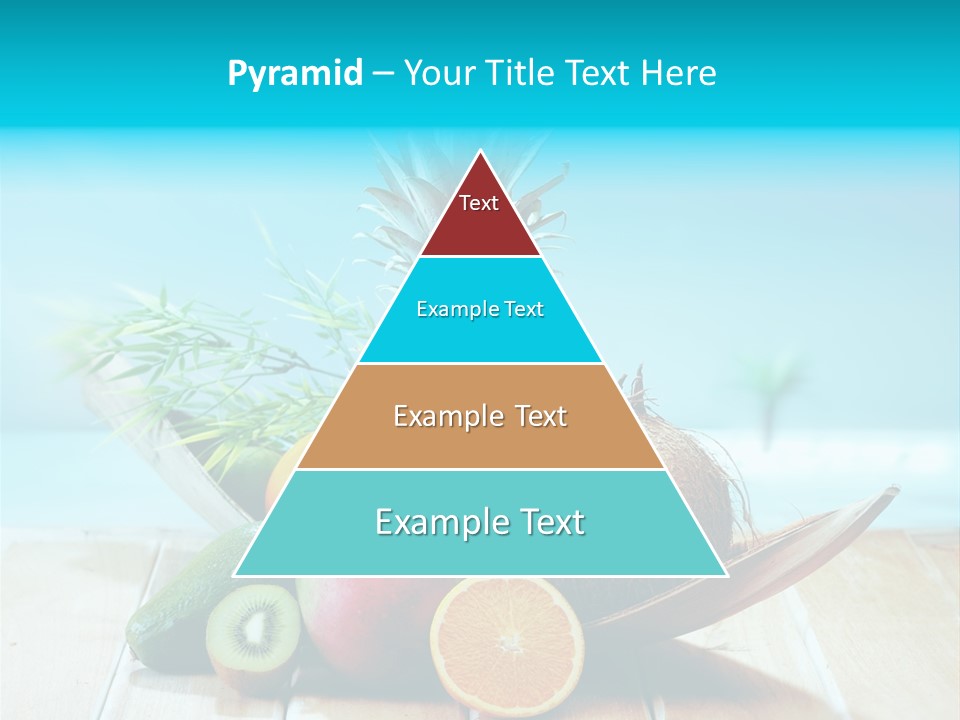 Pyramid – Your Title Text Here

Text

Example Text

Example Text

Example Text